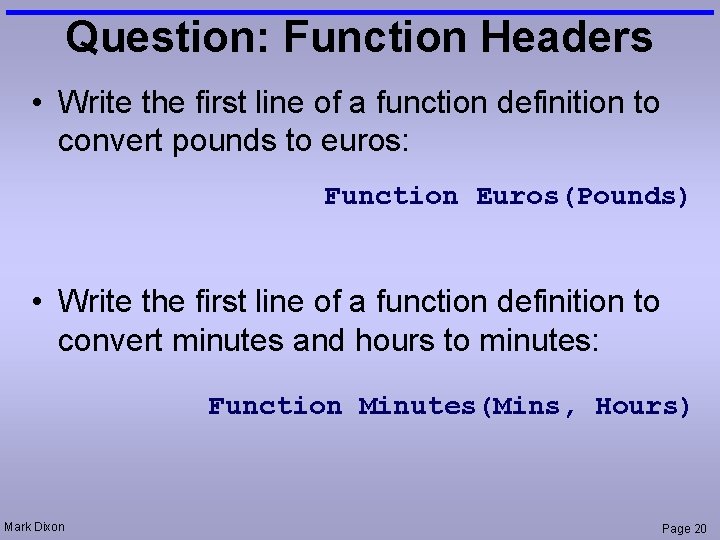 Question: Function Headers

• Write the first line of a function definition to convert pounds to euros:

Function Euros(Pounds)

• Write the first line of a function definition to convert minutes and hours to minutes:

Function Minutes(Mins, Hours)

Mark Dixon

Page 20